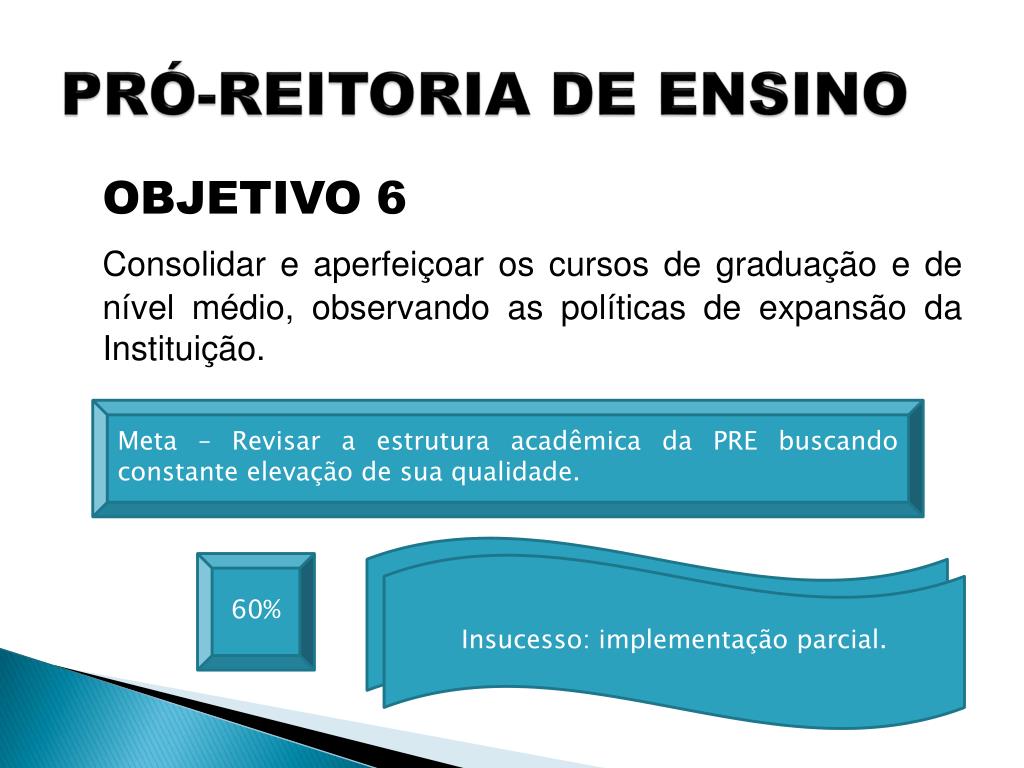 PRÓ-REITORIA DE ENSINO

OBJETIVO 6

Consolidar e aperfeiçoar os cursos de graduação e de nível médio, observando as políticas de expansão da Instituição.

Meta – Revisar a estrutura acadêmica da PRE buscando constante elevação de sua qualidade.

60%

Insucesso: implementação parcial.